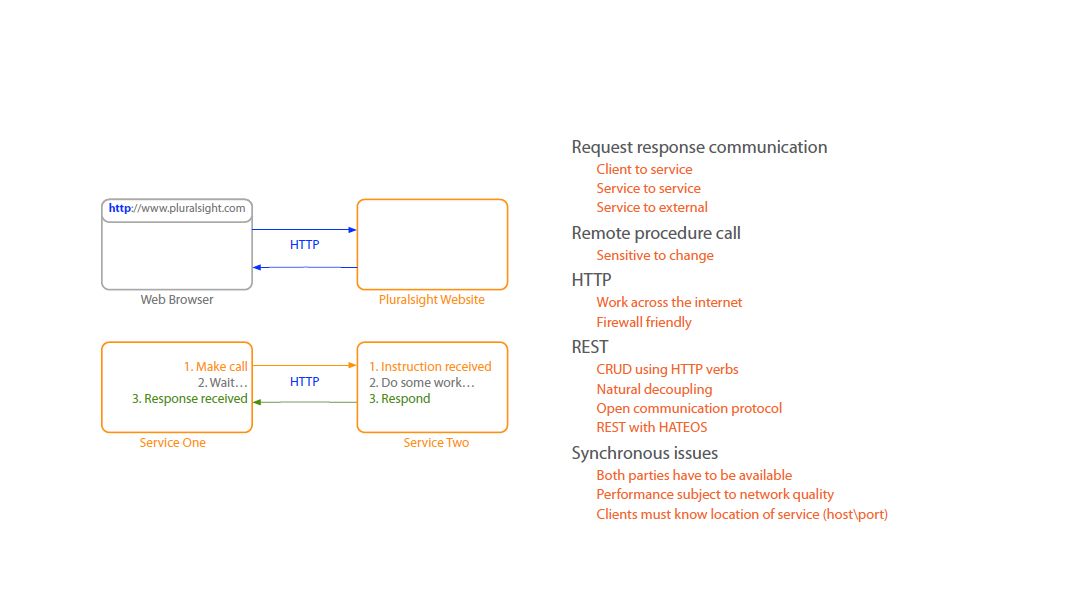 http://www.pluralsight.com

HTTP

Web Browser

Pluralsight Website

1. Make call
2. Wait…
3. Response received

HTTP

1. Instruction received
2. Do some work…
3. Respond

Service One

Service Two

Request response communication
Client to service
Service to service
Service to external
Remote procedure call
Sensitive to change
HTTP
Work across the internet
Firewall friendly
REST
CRUD using HTTP verbs
Natural decoupling
Open communication protocol
REST with HATEOS
Synchronous issues
Both parties have to be available
Performance subject to network quality
Clients must know location of service (host\port)